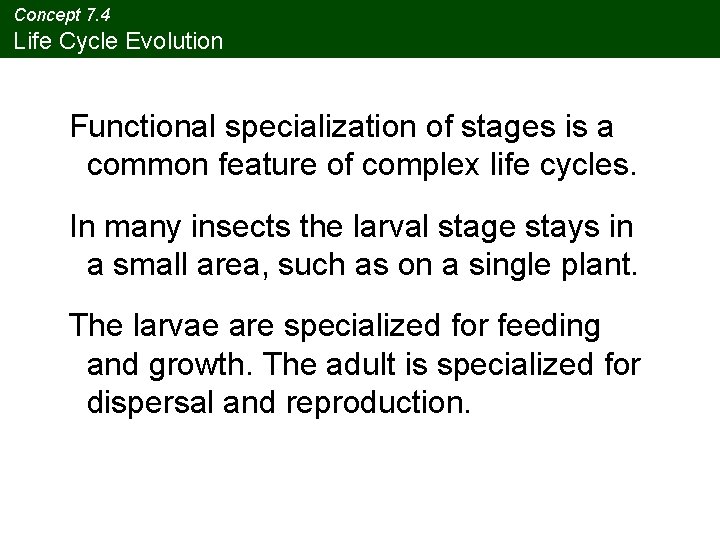 Concept 7.4
Life Cycle Evolution

Functional specialization of stages is a common feature of complex life cycles.

In many insects the larval stage stays in a small area, such as on a single plant.

The larvae are specialized for feeding and growth. The adult is specialized for dispersal and reproduction.